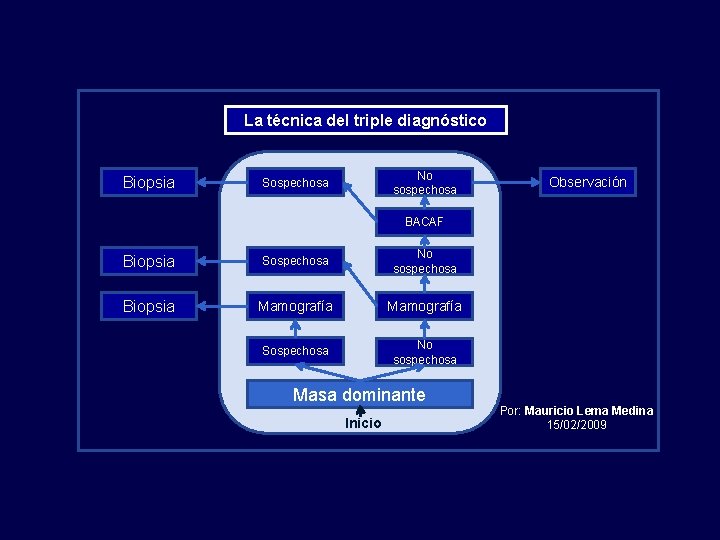 La técnica del triple diagnóstico

Biopsia

Sospechosa

No sospechosa

Observación

BACAF

Biopsia

Sospechosa

No sospechosa

Biopsia

Mamografía

Mamografía

Sospechosa

No sospechosa

Masa dominante

Inicio

Por: Mauricio Lema Medina
15/02/2009